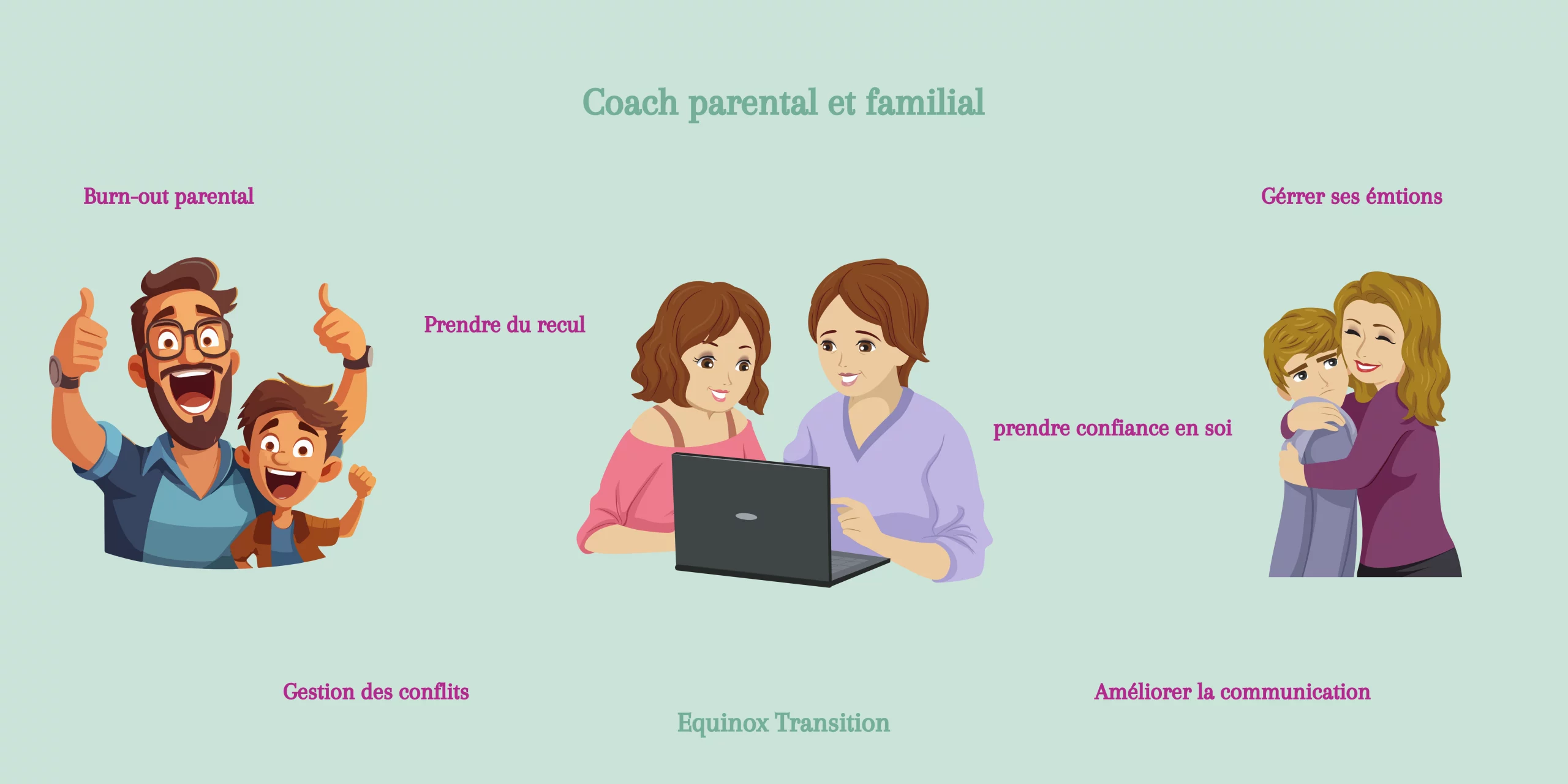 Coach parental et familial

Burn-out parental

Gérrer ses émtions

Prendre du recul

prendre confiance en soi

Gestion des conflits

Améliorer la communication

Equinox Transition